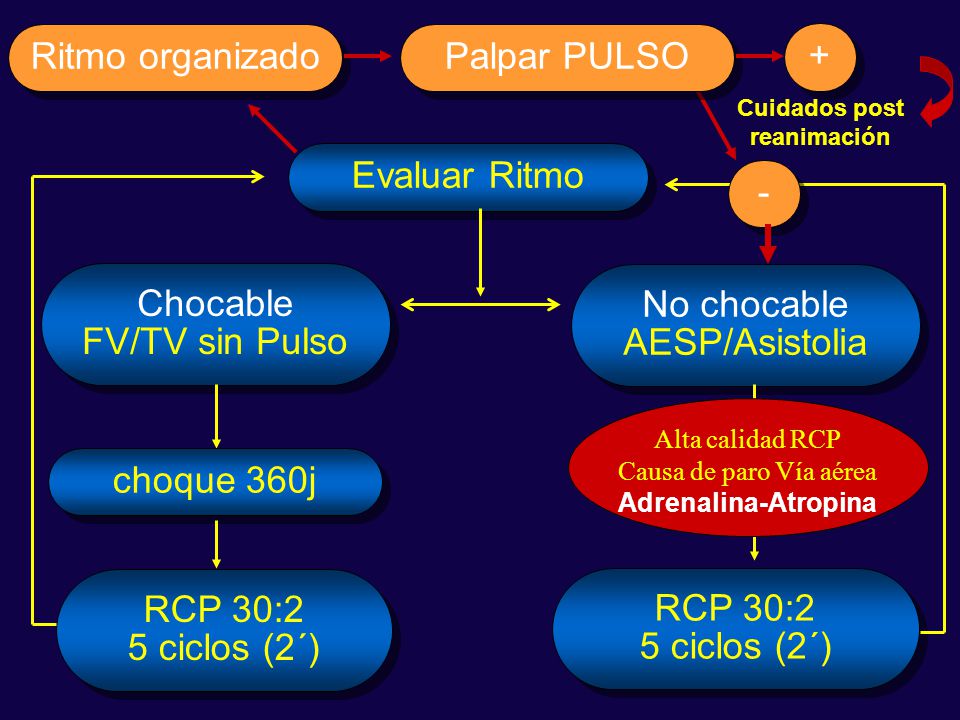 Ritmo organizado

Palpar PULSO

+

Cuidados post reanimación

Evaluar Ritmo

-

Chocable
FV/TV sin Pulso

No chocable
AESP/Asistolia

choque 360j

Alta calidad RCP
Causa de paro Vía aérea
Adrenalina-Atropina

RCP 30:2
5 ciclos (2´)

RCP 30:2
5 ciclos (2´)